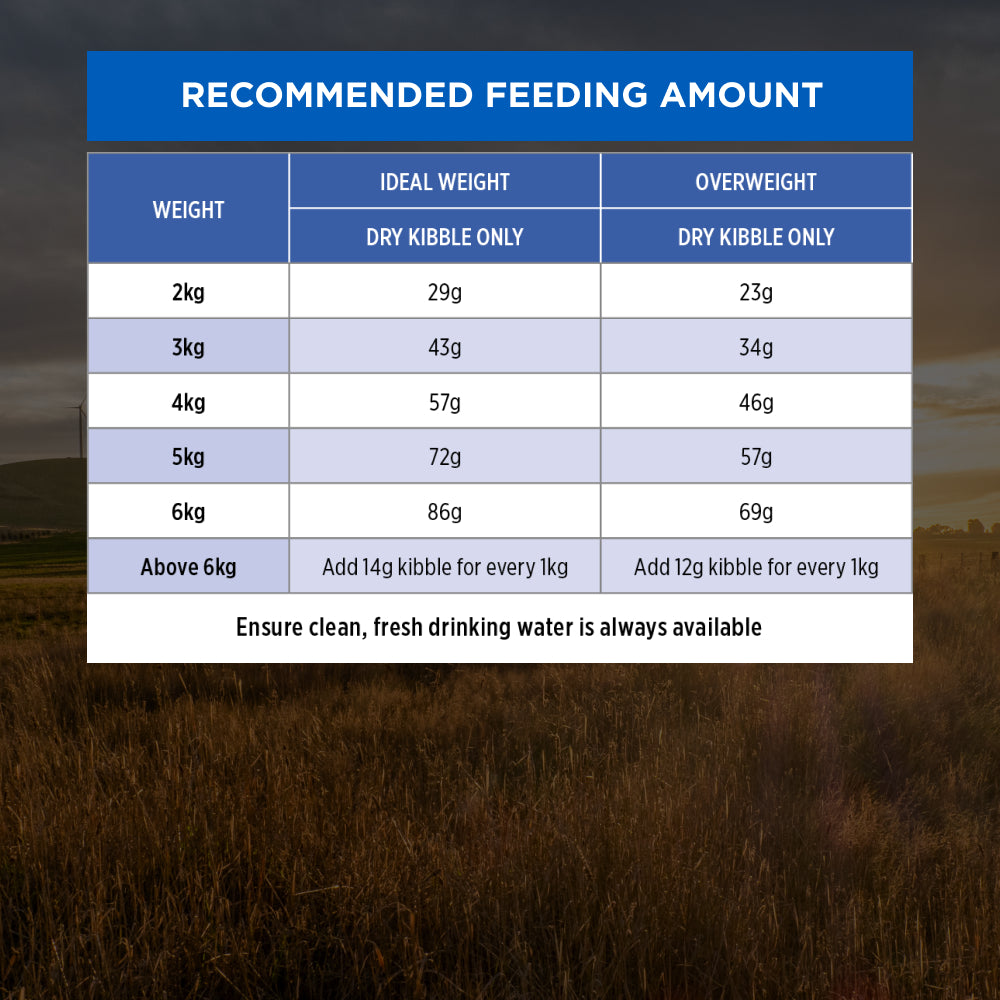 RECOMMENDED FEEDING AMOUNT

| WEIGHT | IDEAL WEIGHT | OVERWEIGHT |
|---|---|---|
| | DRY KIBBLE ONLY | DRY KIBBLE ONLY |
| 2kg | 29g | 23g |
| 3kg | 43g | 34g |
| 4kg | 57g | 46g |
| 5kg | 72g | 57g |
| 6kg | 86g | 69g |
| Above 6kg | Add 14g kibble for every 1kg | Add 12g kibble for every 1kg |

Ensure clean, fresh drinking water is always available